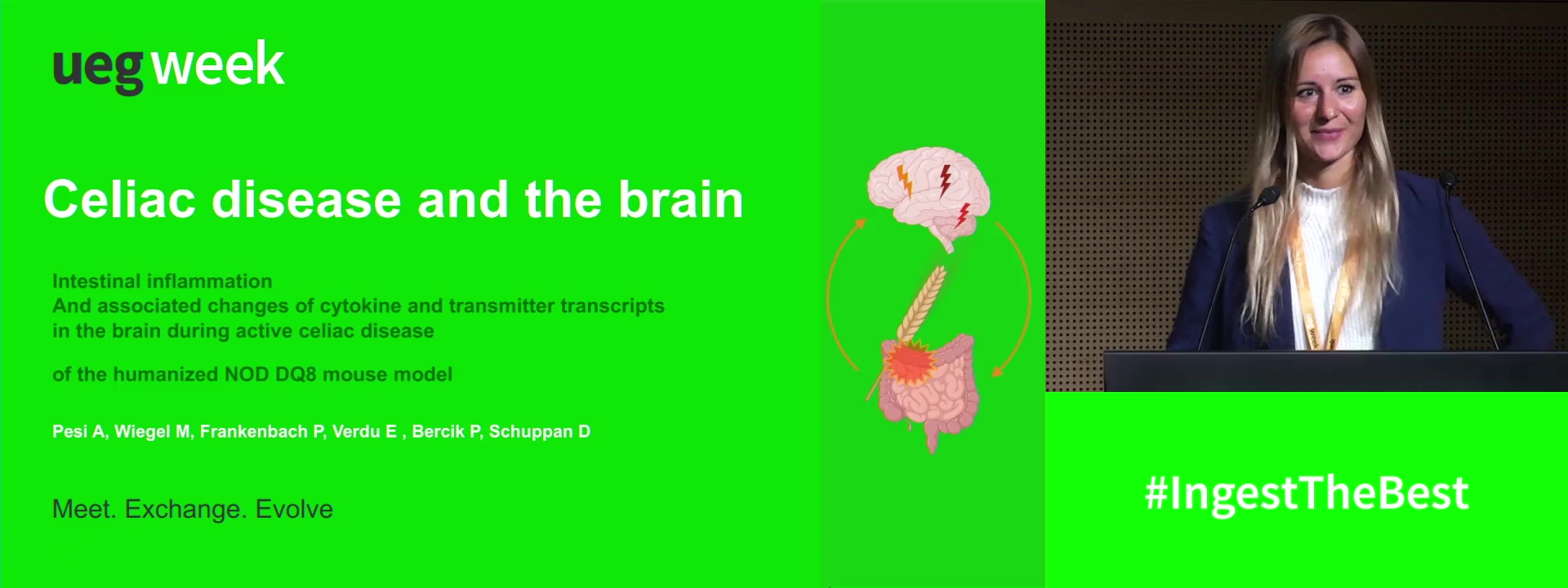 ueg week

Celiac disease and the brain

Intestinal inflammation
And associated changes of cytokine and transmitter transcripts in the brain during active celiac disease

of the humanized NOD DQ8 mouse model

Pesi A, Wiegel M, Frankenbach P, Verdu E , Bercik P, Schuppan D

Meet. Exchange. Evolve

#IngestTheBest